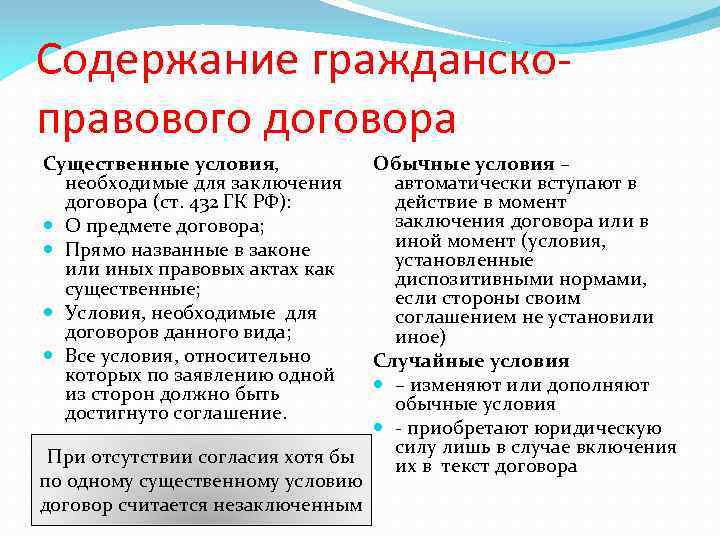 Содержание гражданско-правового договора

Существенные условия, необходимые для заключения договора (ст. 432 ГК РФ):
- О предмете договора;
- Прямо названные в законе или иных правовых актах как существенные;
- Условия, необходимые для договоров данного вида;
- Все условия, относительно которых по заявлению одной из сторон должно быть достигнуто соглашение.

При отсутствии согласия хотя бы по одному существенному условию договор считается незаключенным

Обычные условия – автоматически вступают в действие в момент заключения договора или в иной момент (условия, установленные диспозитивными нормами, если стороны своим соглашением не установили иное)

Случайные условия
- – изменяют или дополняют обычные условия
- - приобретают юридическую силу лишь в случае включения их в текст договора